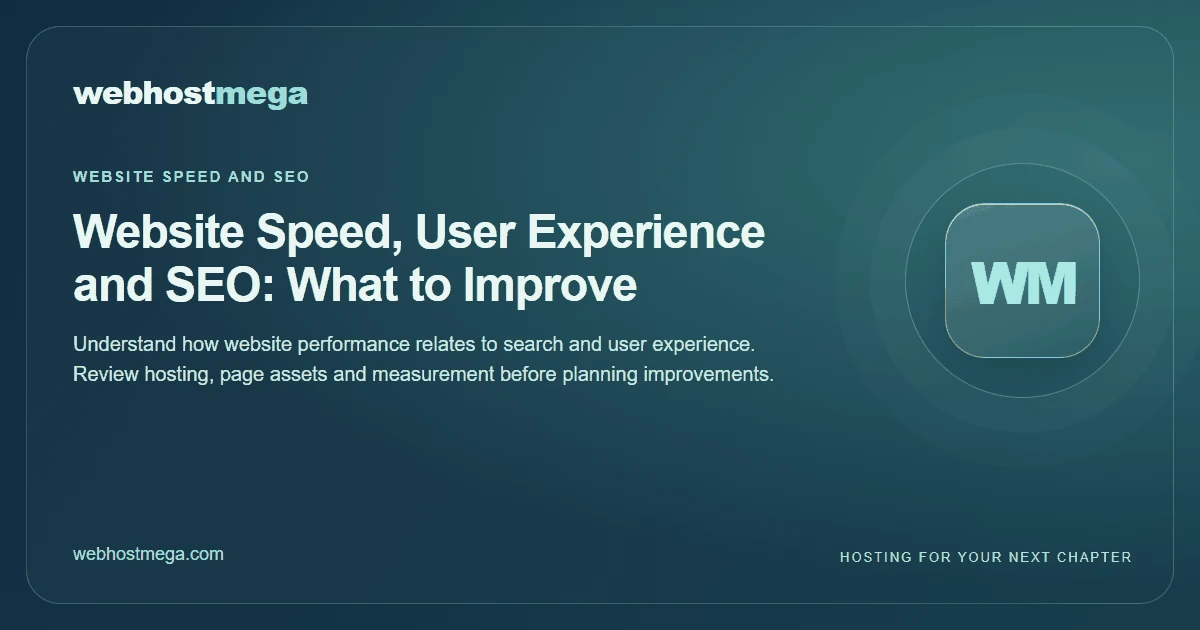 webhostmega

WEBSITE SPEED AND SEO

Website Speed, User Experience and SEO: What to Improve

Understand how website performance relates to search and user experience. Review hosting, page assets and measurement before planning improvements.

WM

webhostmega.com

HOSTING FOR YOUR NEXT CHAPTER